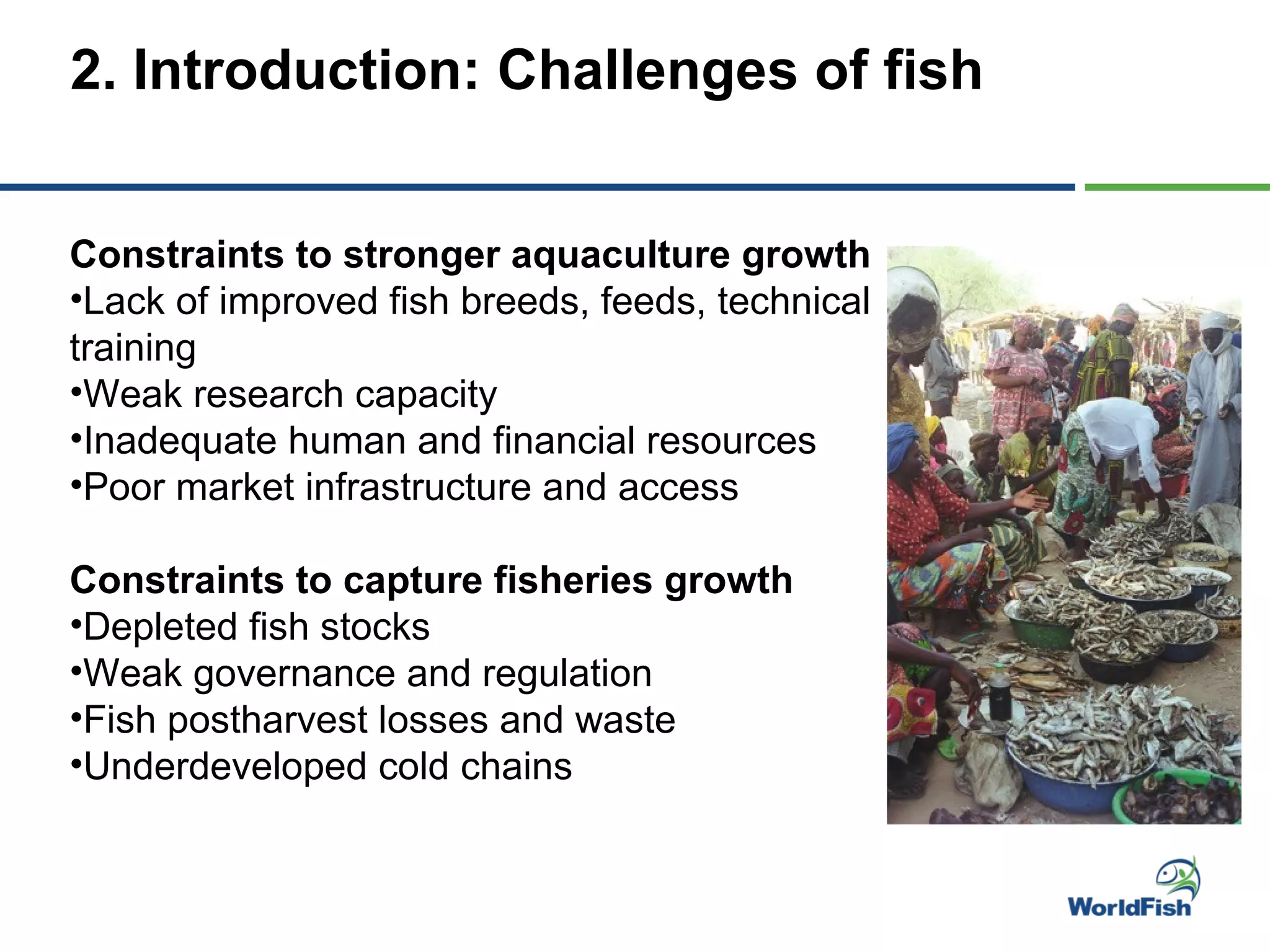 2. Introduction: Challenges of fish

Constraints to stronger aquaculture growth
•Lack of improved fish breeds, feeds, technical training
•Weak research capacity
•Inadequate human and financial resources
•Poor market infrastructure and access

Constraints to capture fisheries growth
•Depleted fish stocks
•Weak governance and regulation
•Fish postharvest losses and waste
•Underdeveloped cold chains

WorldFish